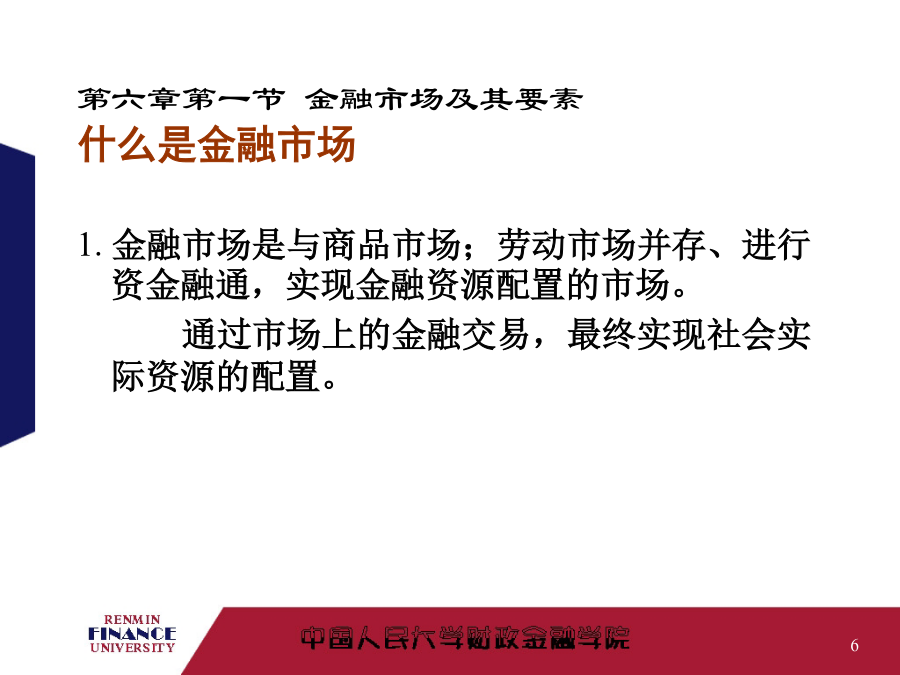 第六章第一节 金融市场及其要素

什么是金融市场

1. 金融市场是与商品市场；劳动市场并存、进行资金融通，实现金融资源配置的市场。

通过市场上的金融交易，最终实现社会实际资源的配置。

RENMIN
FINANCE
UNIVERSITY

中国人民大学财政金融学院

6